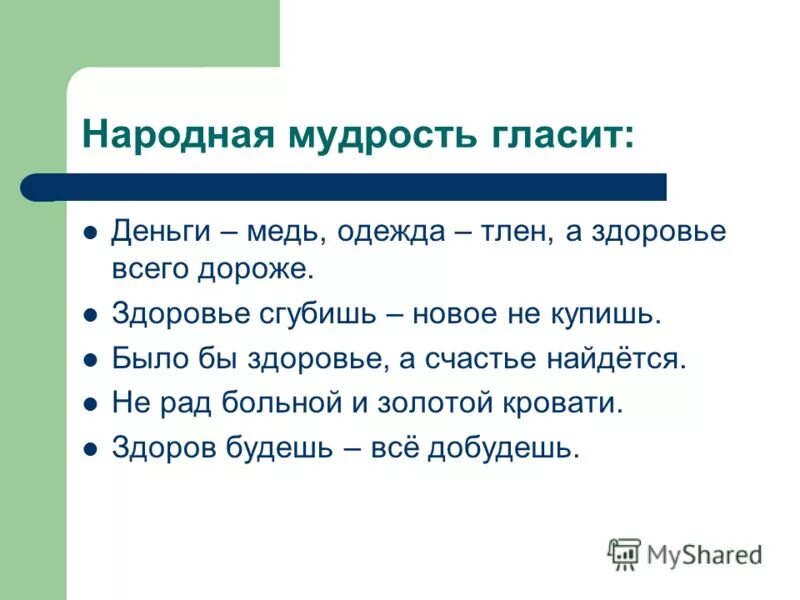 Народная мудрость гласит:

- Деньги – медь, одежда – тлен, а здоровье всего дороже.
- Здоровье сгубишь – новое не купишь.
- Было бы здоровье, а счастье найдётся.
- Не рад больной и золотой кровати.
- Здоров будешь – всё добудешь.

MyShared